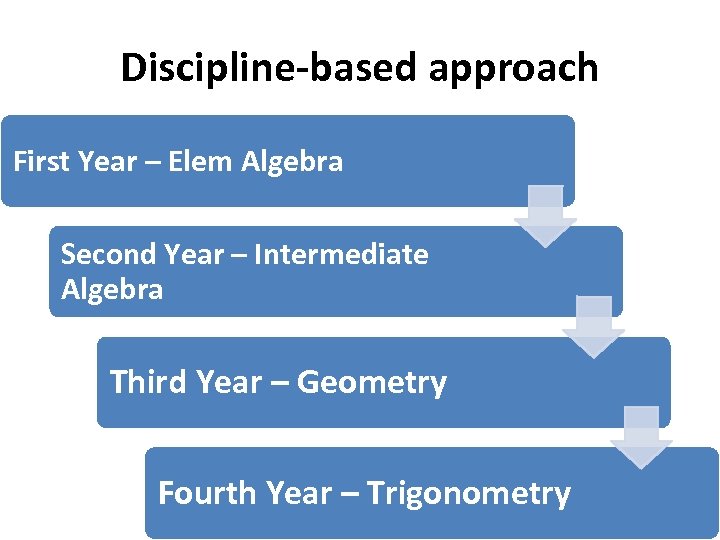 Discipline-based approach

First Year – Elem Algebra

Second Year – Intermediate Algebra

Third Year – Geometry

Fourth Year – Trigonometry